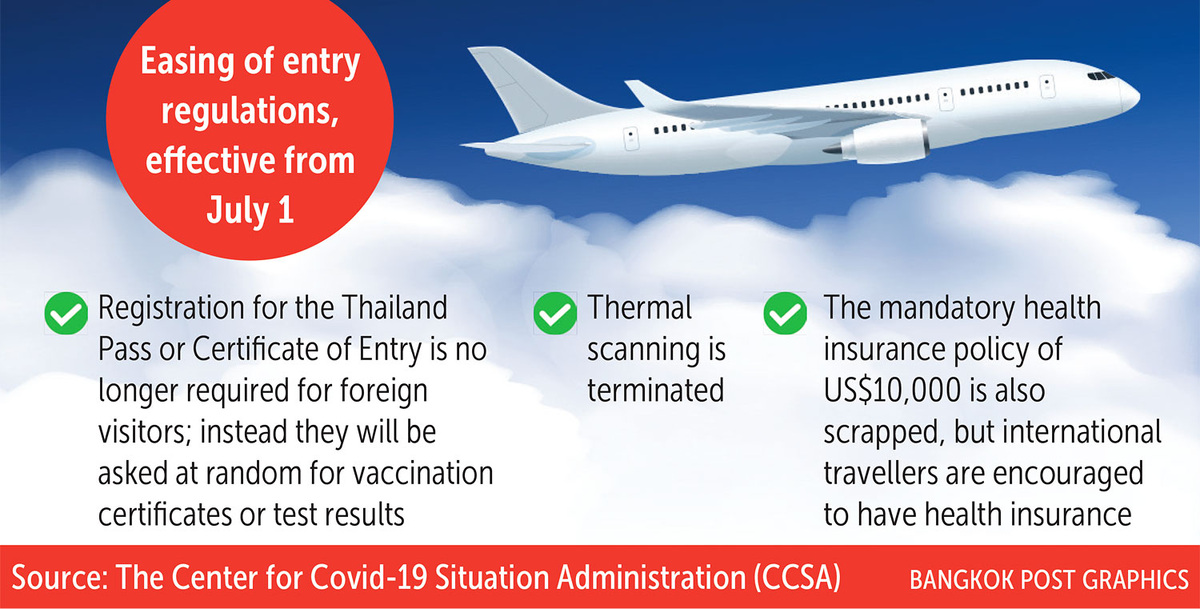 Easing of entry regulations, effective from July 1

Registration for the Thailand Pass or Certificate of Entry is no longer required for foreign visitors; instead they will be asked at random for vaccination certificates or test results

Thermal scanning is terminated

The mandatory health insurance policy of US$10,000 is also scrapped, but international travellers are encouraged to have health insurance

Source: The Center for Covid-19 Situation Administration (CCSA)

BANGKOK POST GRAPHICS